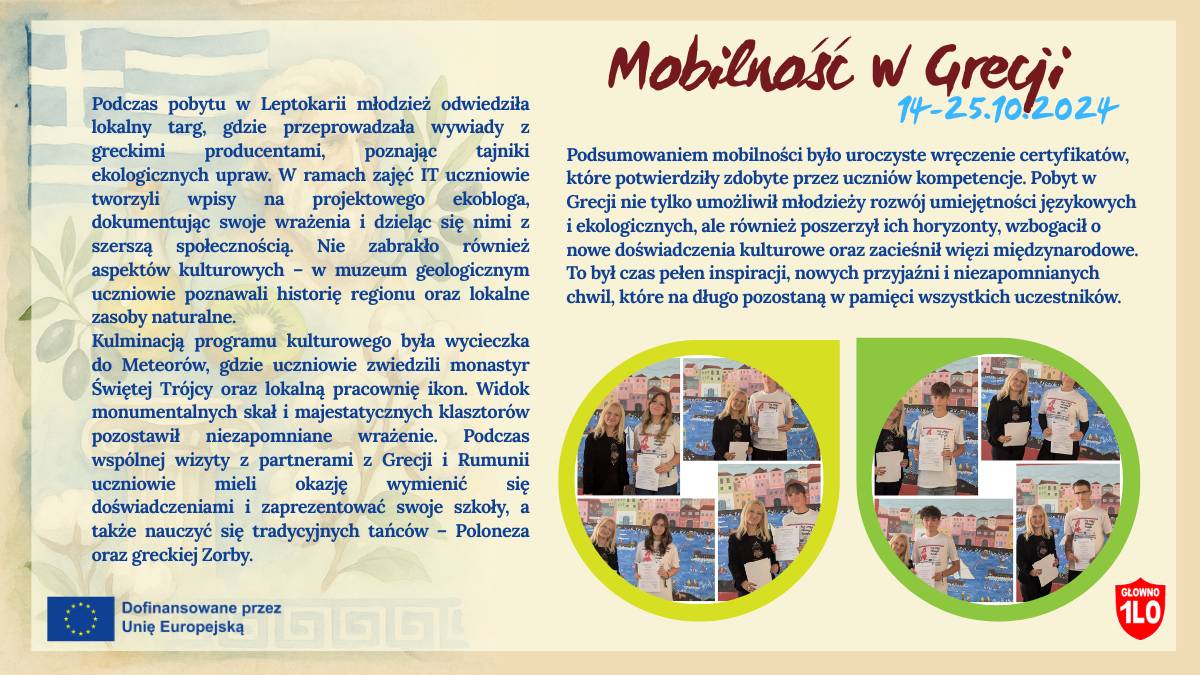 Mobilność w Grecji
14-25.10.2024

Podczas pobytu w Leptokarii młodzież odwiedziła lokalny targ, gdzie przeprowadzała wywiady z greckimi producentami, poznając tajniki ekologicznych upraw. W ramach zajęć IT uczniowie tworzyli wpisy na projektowego ekobloga, dokumentując swoje wrażenia i dzieląc się nimi z szerszą społecznością. Nie zabrakło również aspektów kulturowych – w muzeum geologicznym uczniowie poznawali historię regionu oraz lokalne zasoby naturalne.
Kulminacją programu kulturowego była wycieczka do Meteorów, gdzie uczniowie zwiedzili monastyr Świętej Trójcy oraz lokalną pracownię ikon. Widok monumentalnych skał i majestatycznych klasztorów pozostawił niezapomniane wrażenie. Podczas wspólnej wizyty z partnerami z Grecji i Rumunii uczniowie mieli okazję wymienić się doświadczeniami i zaprezentować swoje szkoły, a także nauczyć się tradycyjnych tańców – Poloneza oraz greckiej Zorby.

Podsumowaniem mobilności było uroczyste wręczenie certyfikatów, które potwierdziły zdobyte przez uczniów kompetencje. Pobyt w Grecji nie tylko umożliwił młodzieży rozwój umiejętności językowych i ekologicznych, ale również poszerzył ich horyzonty, wzbogacił o nowe doświadczenia kulturowe oraz zacieśnił więzi międzynarodowe. To był czas pełen inspiracji, nowych przyjaźni i niezapomnianych chwil, które na długo pozostaną w pamięci wszystkich uczestników.

Dofinansowane przez Unię Europejską

GŁOWNO
1LO